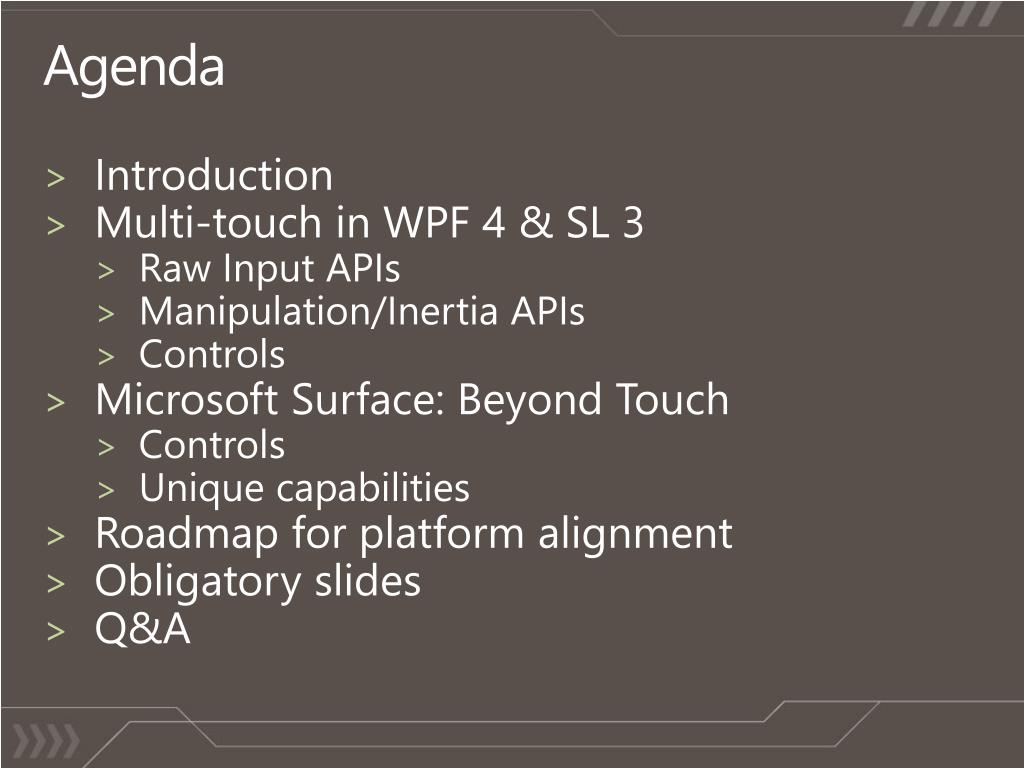 Agenda

> Introduction
> Multi-touch in WPF 4 & SL 3
> Raw Input APIs
> Manipulation/Inertia APIs
> Controls
> Microsoft Surface: Beyond Touch
> Controls
> Unique capabilities
> Roadmap for platform alignment
> Obligatory slides
> Q&A